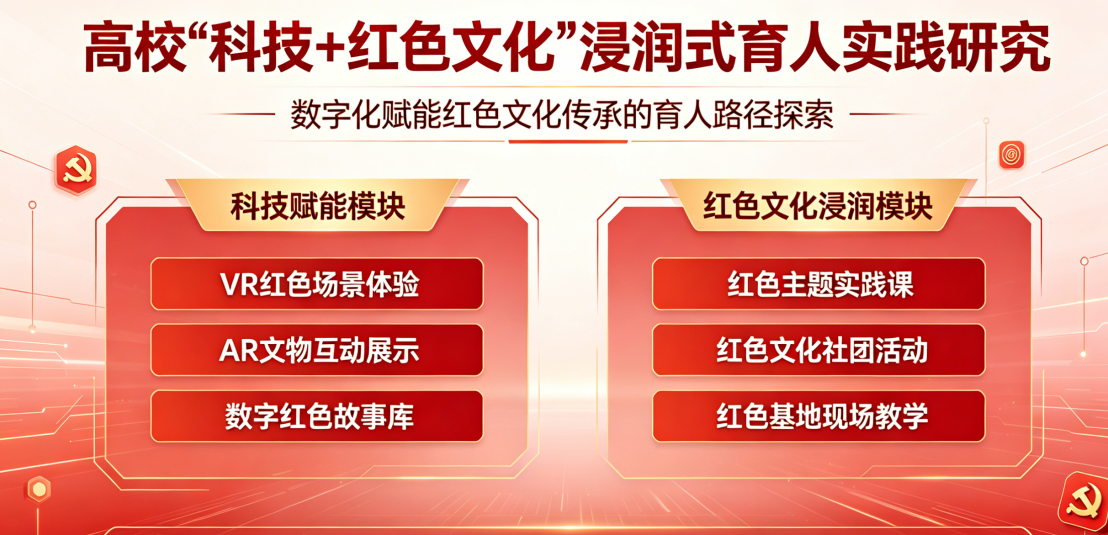 高校“科技+红色文化”浸润式育人实践研究

数字化赋能红色文化传承的育人路径探索

科技赋能模块

VR红色场景体验

AR文物互动展示

数字红色故事库

红色文化浸润模块

红色主题实践课

红色文化社团活动

红色基地现场教学